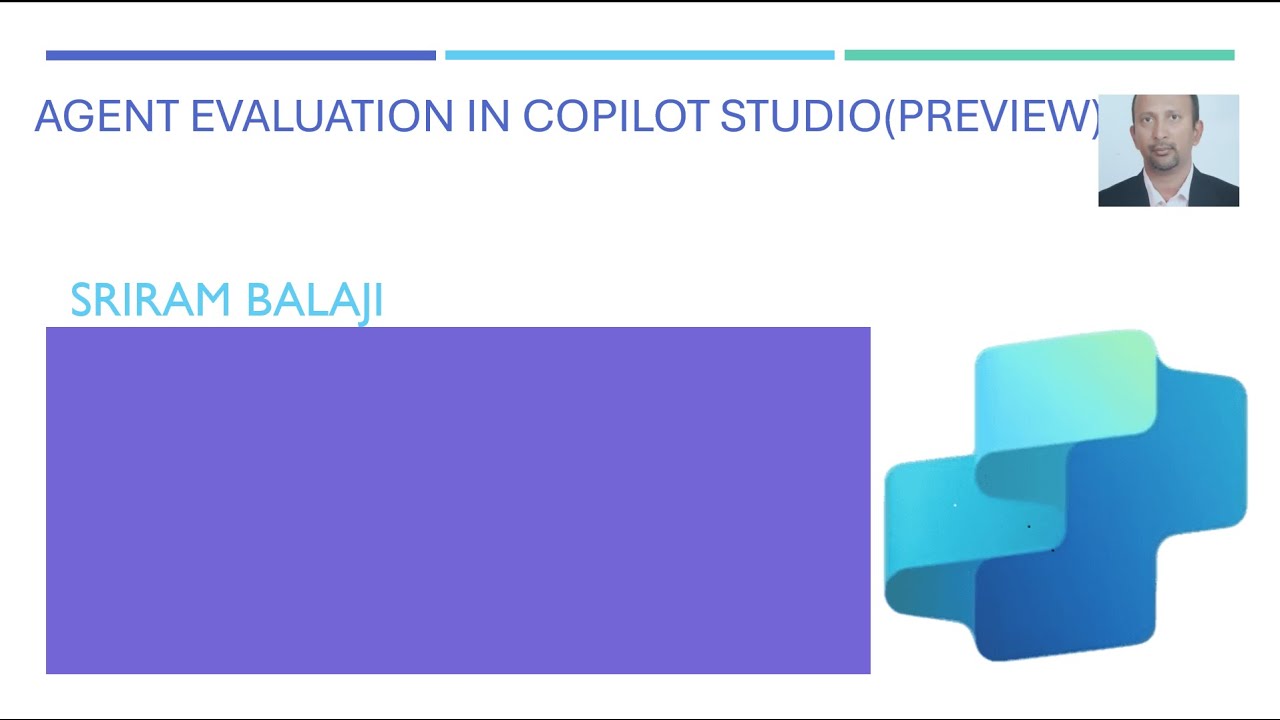 AGENT EVALUATION IN COPILOT STUDIO(PREVIEW)

SRIRAM BALAJI